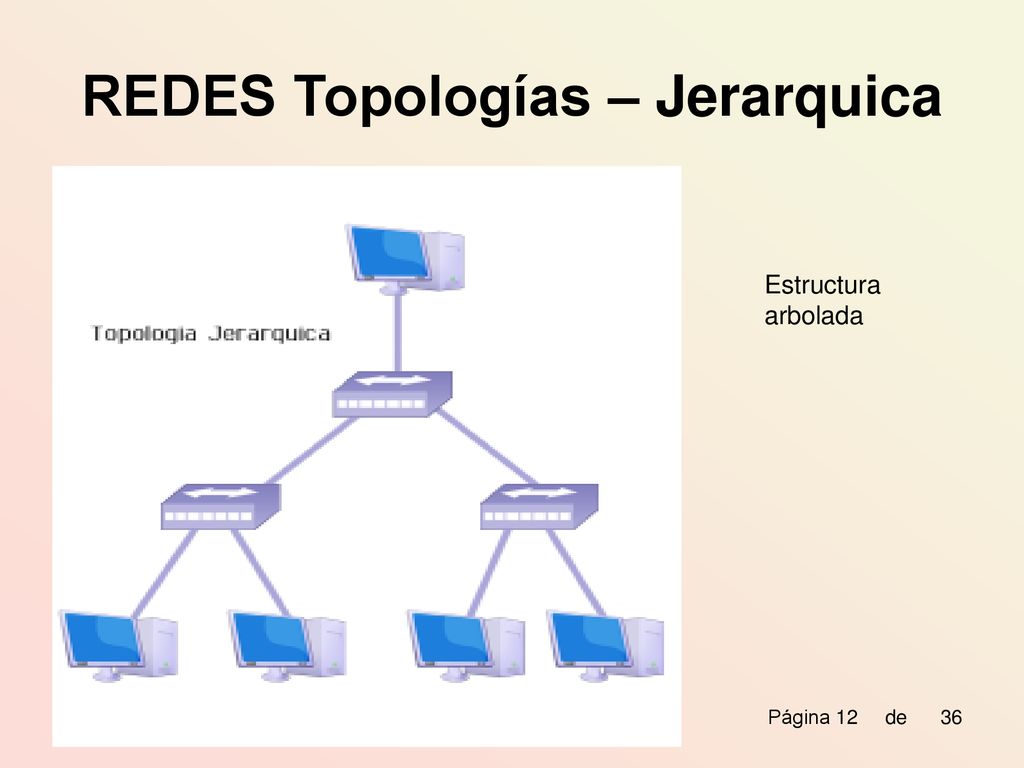 REDES Topologías – Jerarquica

Topologia Jerarquica

Estructura arbolada

Página 12 de 36